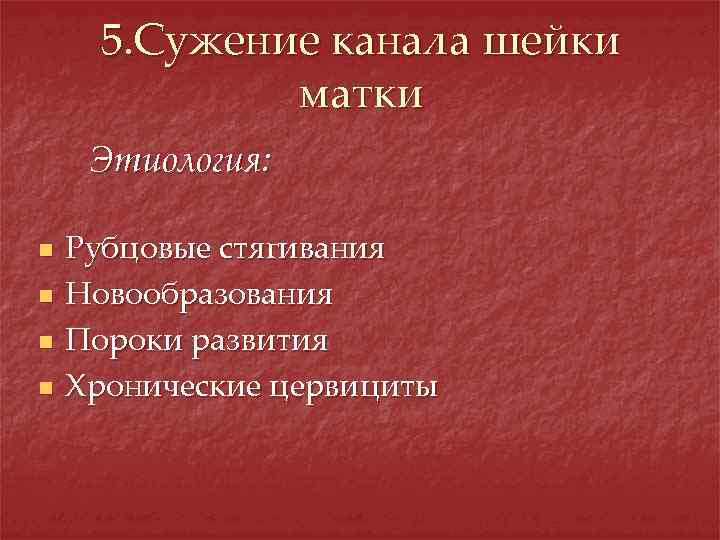 5.Сужение канала шейки матки

Этиология:

- Рубцовые стягивания
- Новообразования
- Пороки развития
- Хронические цервициты